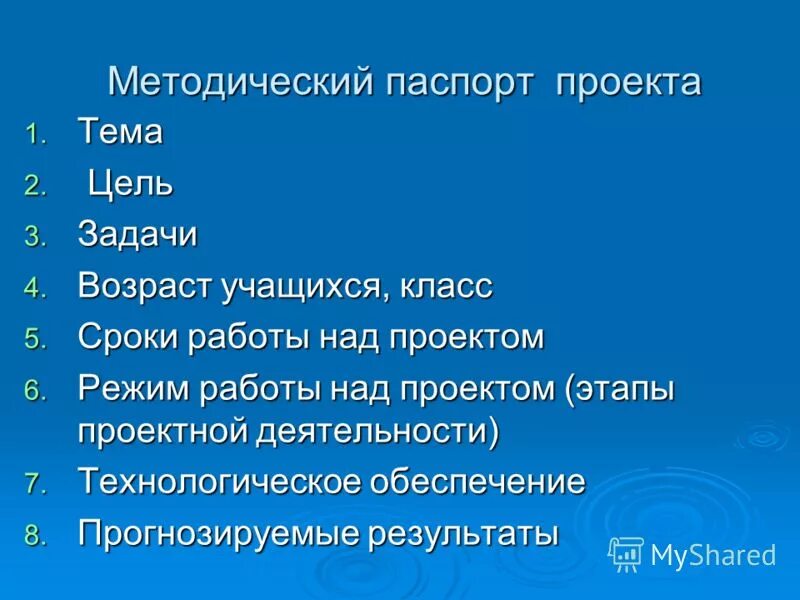 Методический паспорт проекта

1. Тема
2. Цель
3. Задачи
4. Возраст учащихся, класс
5. Сроки работы над проектом
6. Режим работы над проектом (этапы проектной деятельности)
7. Технологическое обеспечение
8. Прогнозируемые результаты

MyShared